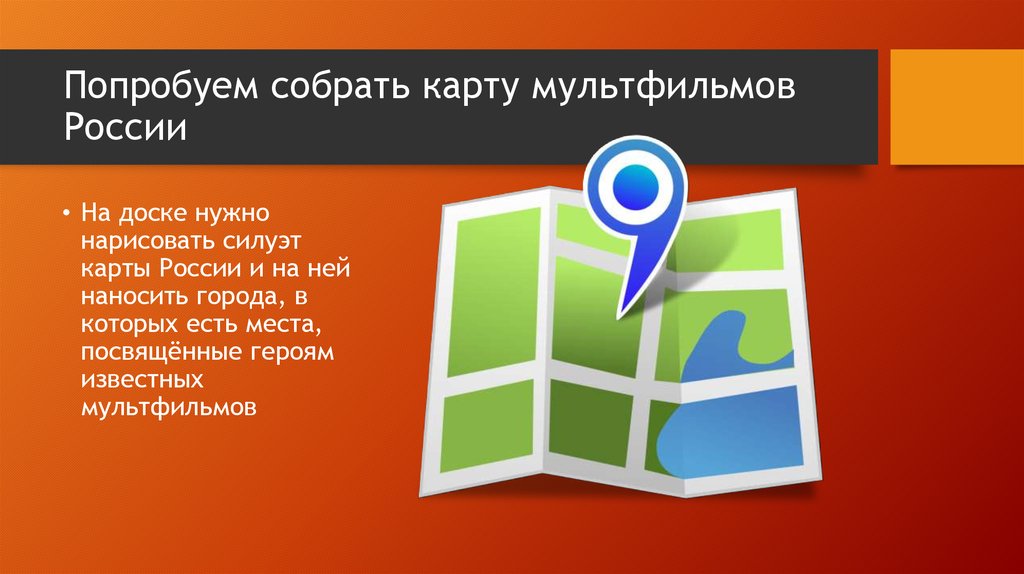 Попробуем собрать карту мультфильмов России

• На доске нужно нарисовать силуэт карты России и на ней наносить города, в которых есть места, посвящённые героям известных мультфильмов